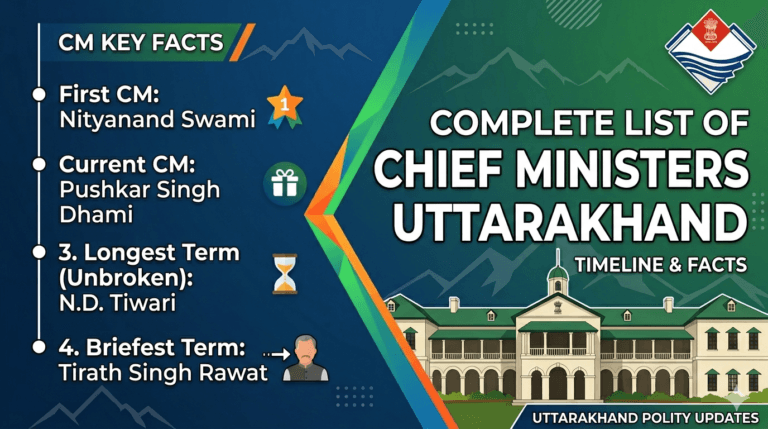 CM KEY FACTS

First CM:
Nityanand Swami

1

Current CM:
Pushkar Singh Dhami

3. Longest Term (Unbroken):
N.D. Tiwari

4. Briefest Term:
Tirath Singh Rawat

COMPLETE LIST OF
CHIEF MINISTERS
UTTARAKHAND

TIMELINE & FACTS

UTTARAKHAND POLITY UPDATES